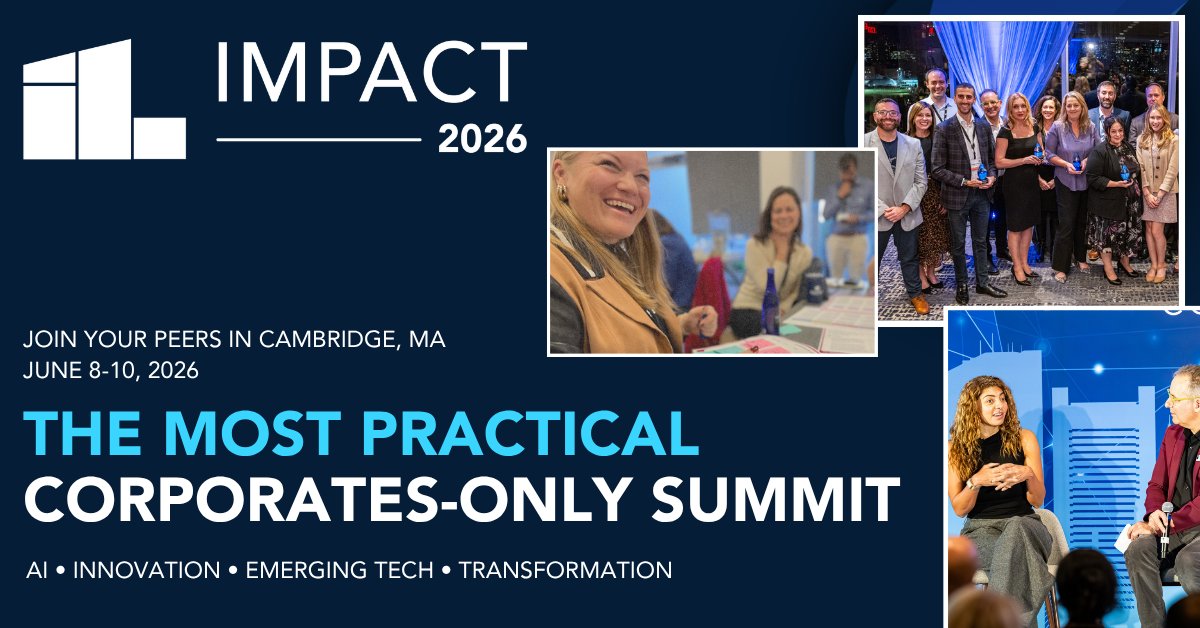 IMPACT
2026

JOIN YOUR PEERS IN CAMBRIDGE, MA
JUNE 8-10, 2026

THE MOST PRACTICAL
CORPORATES-ONLY SUMMIT

AI • INNOVATION • EMERGING TECH • TRANSFORMATION